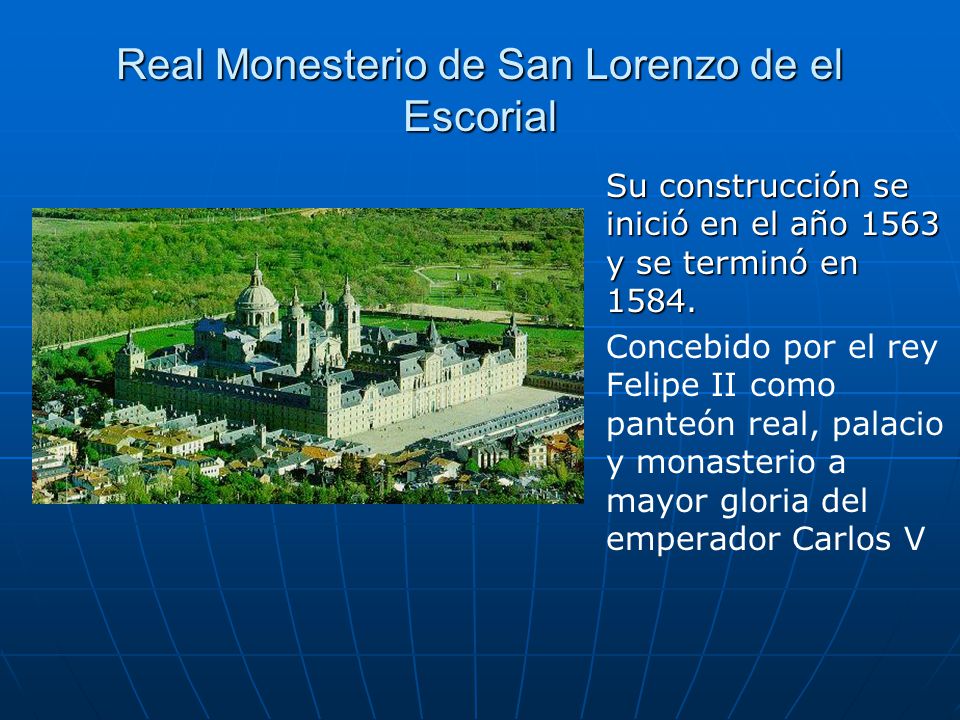 Real Monesterio de San Lorenzo de el Escorial

Su construcción se inició en el año 1563 y se terminó en 1584.

Concebido por el rey Felipe II como panteón real, palacio y monasterio a mayor gloria del emperador Carlos V